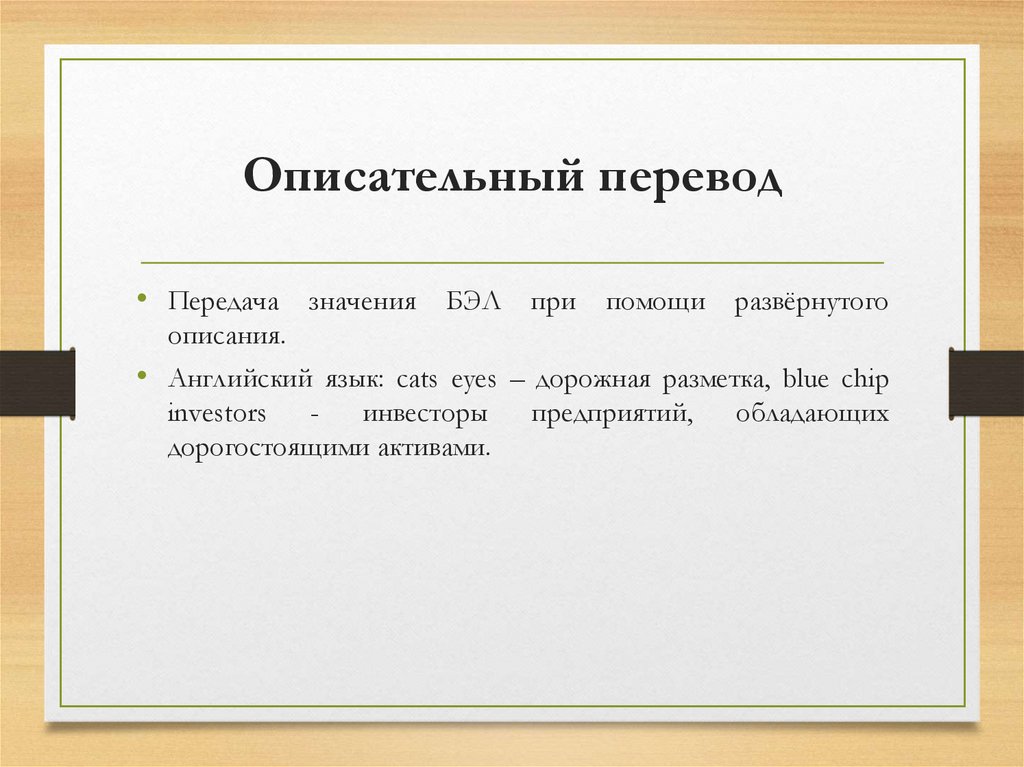 Описательный перевод

• Передача значения БЭЛ при помощи развёрнутого описания.

• Английский язык: cats eyes – дорожная разметка, blue chip investors - инвесторы предприятий, обладающих дорогостоящими активами.